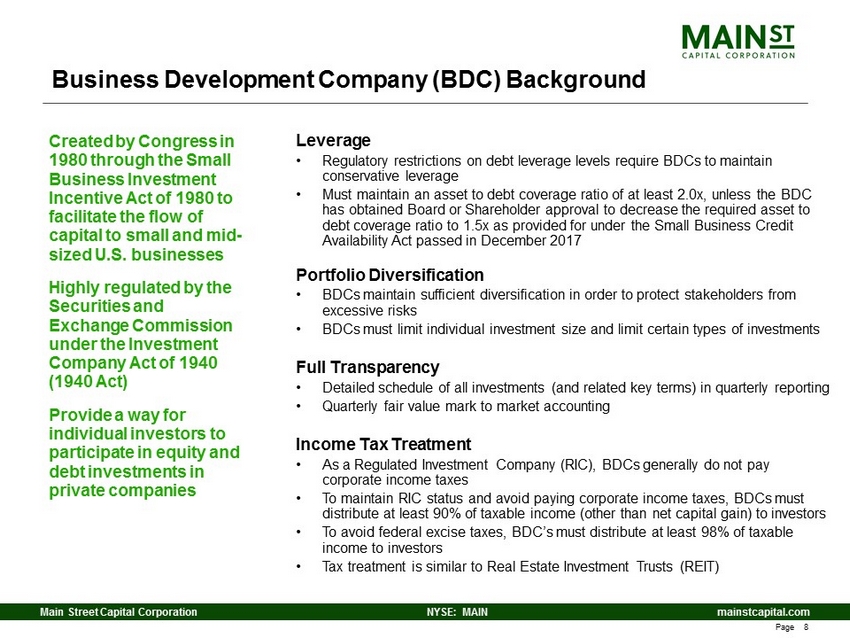 MAIN ST
CAPITAL CORPORATION

Business Development Company (BDC) Background

Created by Congress in 1980 through the Small Business Investment Incentive Act of 1980 to facilitate the flow of capital to small and mid-sized U.S. businesses

Highly regulated by the Securities and Exchange Commission under the Investment Company Act of 1940 (1940 Act)

Provide a way for individual investors to participate in equity and debt investments in private companies

Leverage
• Regulatory restrictions on debt leverage levels require BDCs to maintain conservative leverage
• Must maintain an asset to debt coverage ratio of at least 2.0x, unless the BDC has obtained Board or Shareholder approval to decrease the required asset to debt coverage ratio to 1.5x as provided for under the Small Business Credit Availability Act passed in December 2017

Portfolio Diversification
• BDCs maintain sufficient diversification in order to protect stakeholders from excessive risks
• BDCs must limit individual investment size and limit certain types of investments

Full Transparency
• Detailed schedule of all investments (and related key terms) in quarterly reporting
• Quarterly fair value mark to market accounting

Income Tax Treatment
• As a Regulated Investment Company (RIC), BDCs generally do not pay corporate income taxes
• To maintain RIC status and avoid paying corporate income taxes, BDCs must distribute at least 90% of taxable income (other than net capital gain) to investors
• To avoid federal excise taxes, BDC's must distribute at least 98% of taxable income to investors
• Tax treatment is similar to Real Estate Investment Trusts (REIT)

Main Street Capital Corporation NYSE: MAIN mainstcapital.com
Page 8